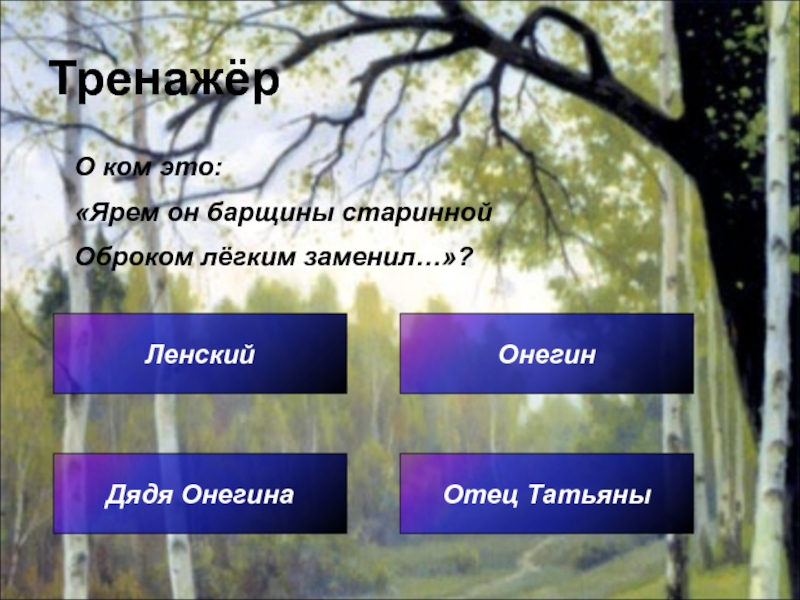 Тренажёр

О ком это:

«Ярем он барщины старинной

Оброком лёгким заменил…»?

Ленский

Онегин

Дядя Онегина

Отец Татьяны